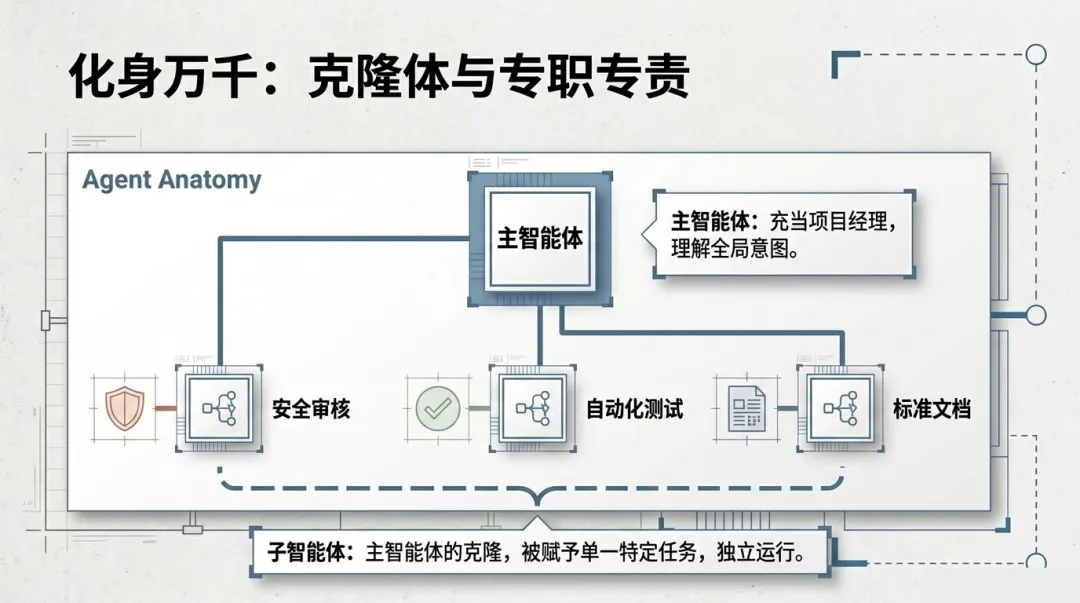 化身万千：克隆体与专职专责

Agent Anatomy

主智能体

主智能体：充当项目经理，理解全局意图。

安全审核

自动化测试

标准文档

子智能体：主智能体的克隆，被赋予单一特定任务，独立运行。